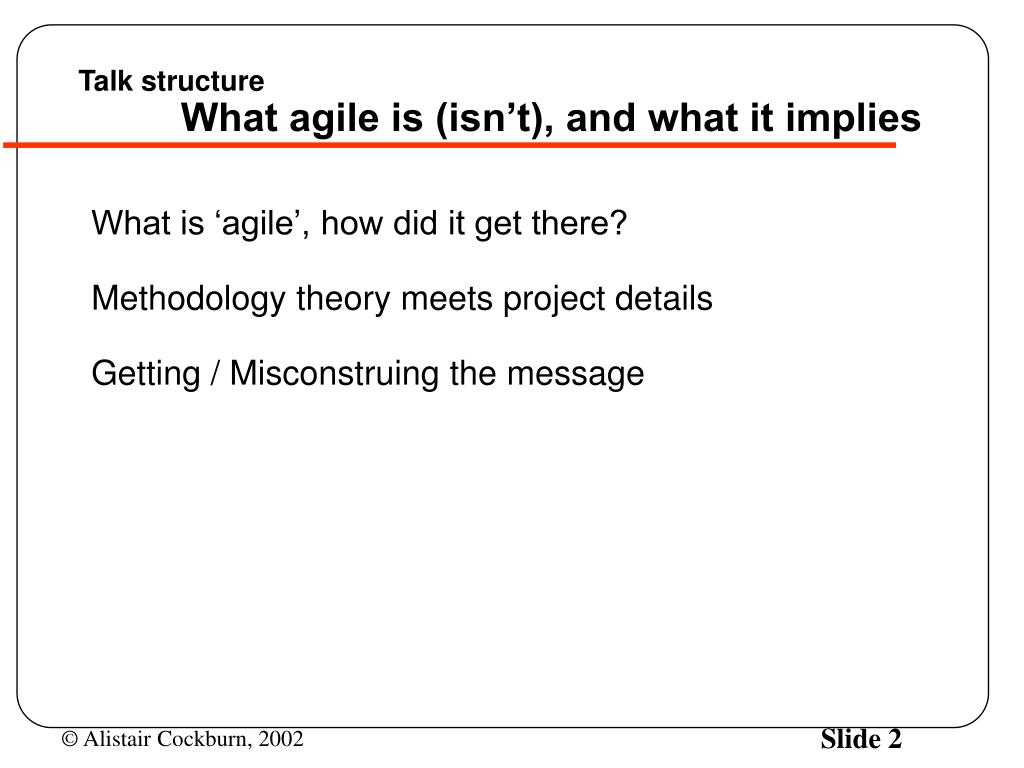 Talk structure
What agile is (isn’t), and what it implies

What is ‘agile’, how did it get there?

Methodology theory meets project details

Getting / Misconstruing the message

© Alistair Cockburn, 2002

Slide 2